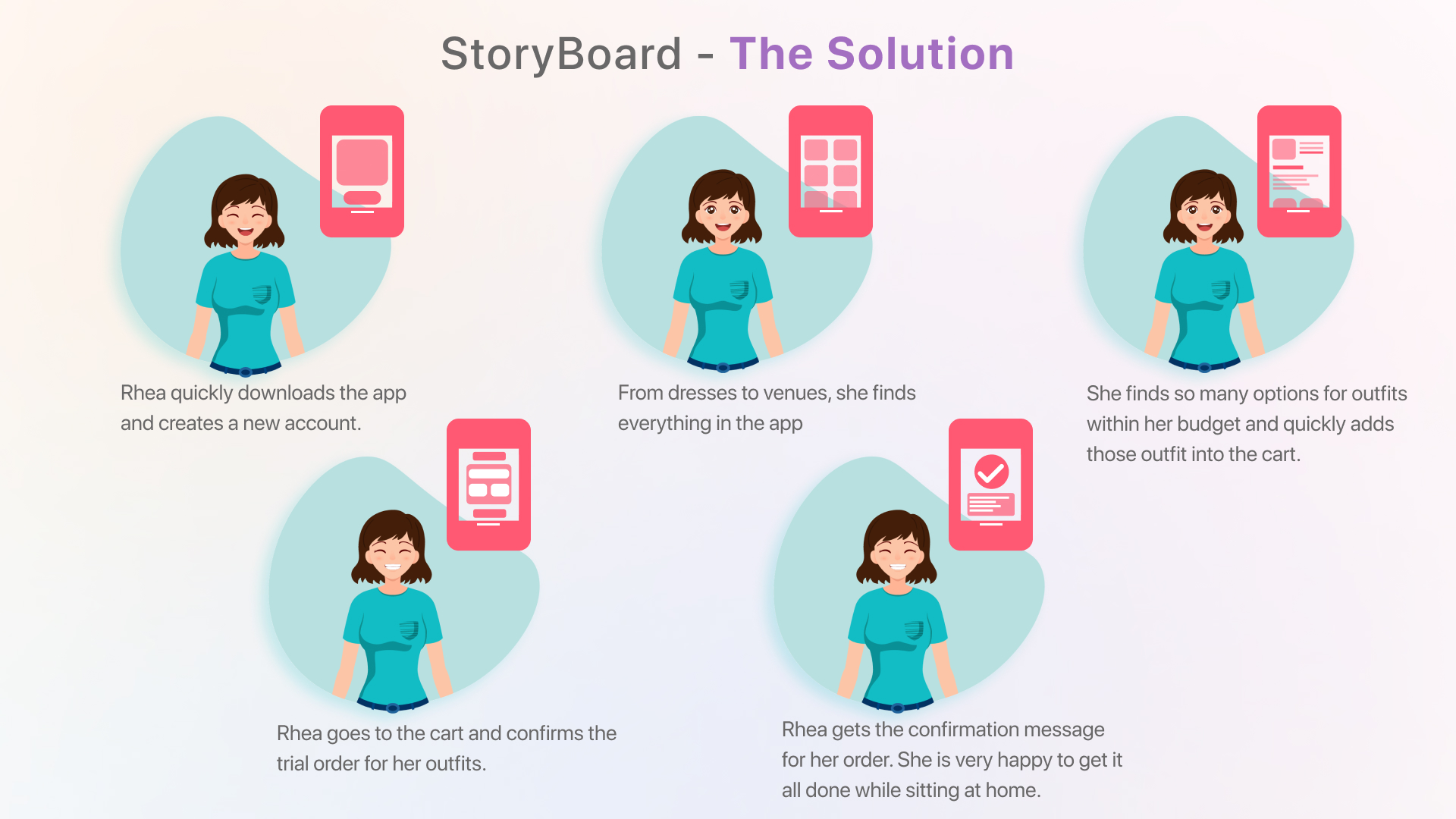 StoryBoard - The Solution

Rhea quickly downloads the app and creates a new account.

From dresses to venues, she finds everything in the app

She finds so many options for outfits within her budget and quickly adds those outfit into the cart.

Rhea goes to the cart and confirms the trial order for her outfits.

Rhea gets the confirmation message for her order. She is very happy to get it all done while sitting at home.